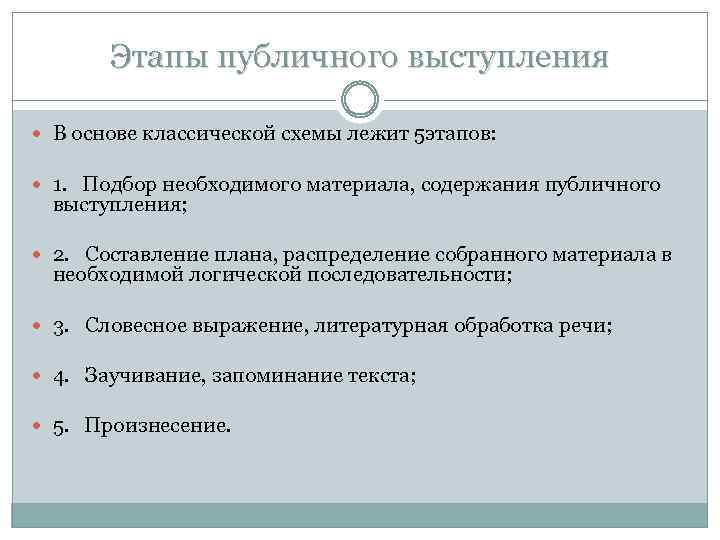 Этапы публичного выступления

В основе классической схемы лежит 5этапов:

1. Подбор необходимого материала, содержания публичного выступления;

2. Составление плана, распределение собранного материала в необходимой логической последовательности;

3. Словесное выражение, литературная обработка речи;

4. Заучивание, запоминание текста;

5. Произнесение.